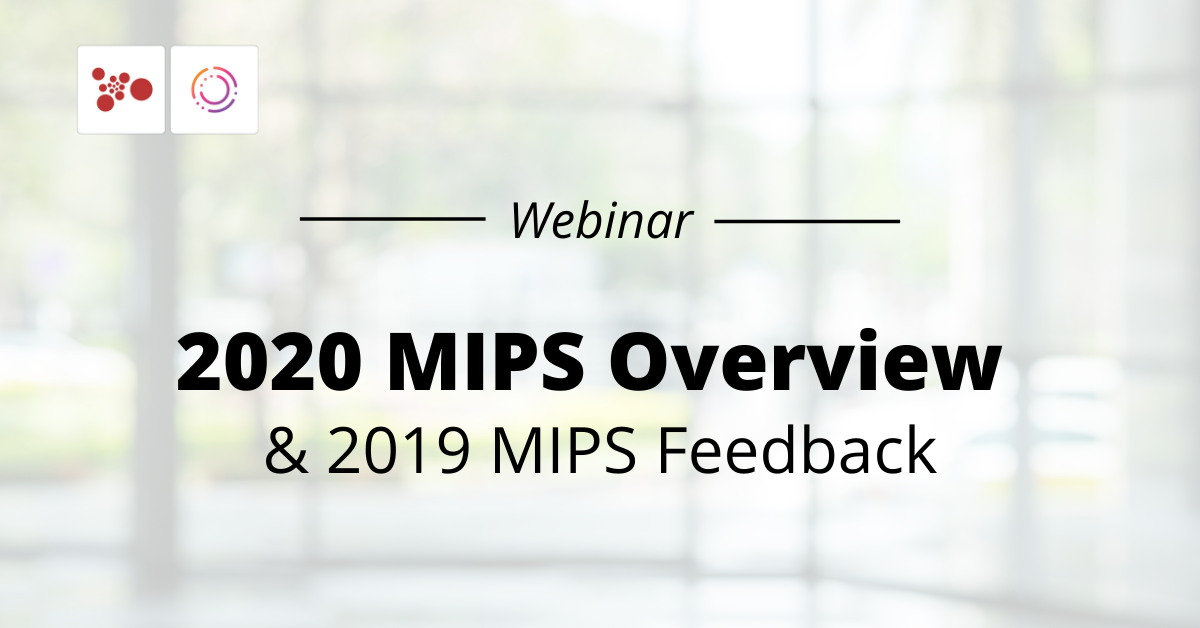 Webinar

2020 MIPS Overview
& 2019 MIPS Feedback